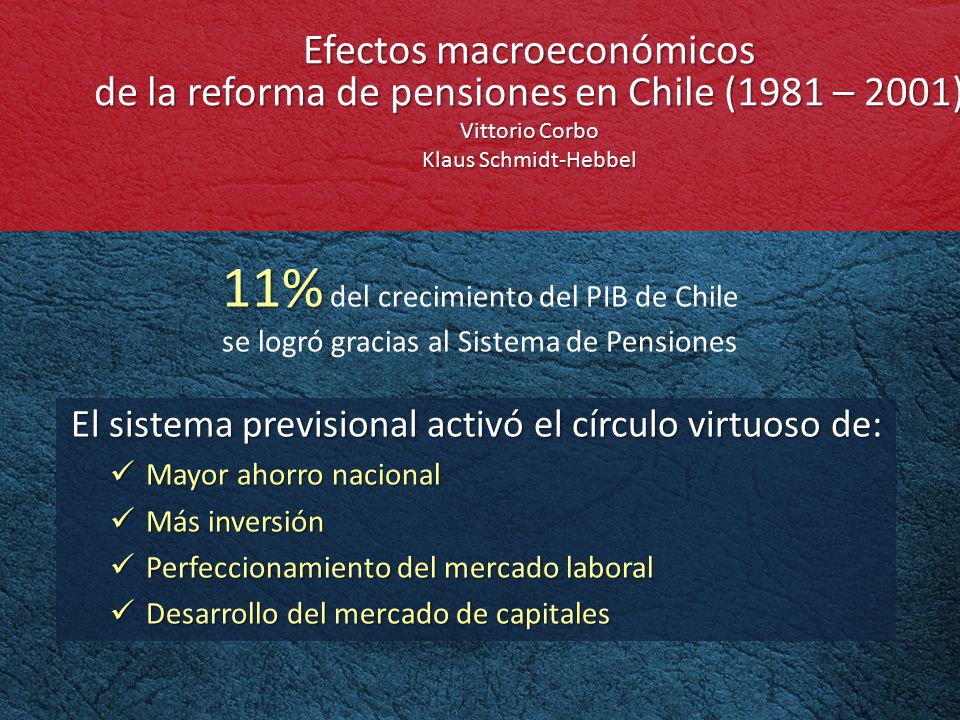 Efectos macroeconómicos
de la reforma de pensiones en Chile (1981 – 2001)
Vittorio Corbo
Klaus Schmidt-Hebbel

11% del crecimiento del PIB de Chile se logró gracias al Sistema de Pensiones

El sistema previsional activó el círculo virtuoso de:
✓ Mayor ahorro nacional
✓ Más inversión
✓ Perfeccionamiento del mercado laboral
✓ Desarrollo del mercado de capitales